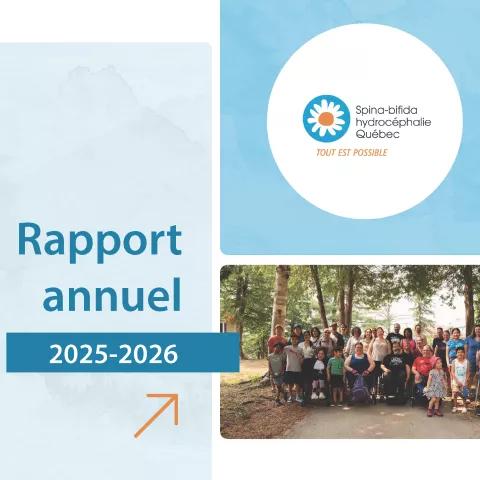 Spina-bifida hydrocéphalie Québec
TOUT EST POSSIBLE

Rapport annuel

2025-2026